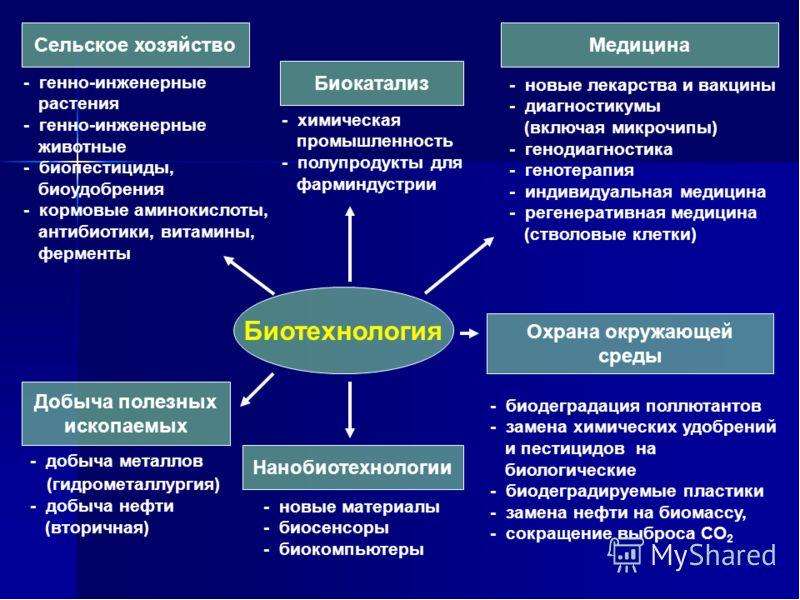 Сельское хозяйство

- генно-инженерные растения
- генно-инженерные животные
- биопестициды, биоудобрения
- кормовые аминокислоты, антибиотики, витамины, ферменты

Биокатализ

- химическая промышленность
- полупродукты для фарминдустрии

Медицина

- новые лекарства и вакцины
- диагностикумы (включая микрочипы)
- генодиагностика
- генотерапия
- индивидуальная медицина
- регенеративная медицина (стволовые клетки)

Биотехнология

Охрана окружающей среды

- биодеградация поллютантов
- замена химических удобрений и пестицидов на биологические
- биодеградируемые пластики
- замена нефти на биомассу,
- сокращение выброса $CO_2$

Добыча полезных ископаемых

- добыча металлов (гидрометаллургия)
- добыча нефти (вторичная)

Нанобиотехнологии

- новые материалы
- биосенсоры
- биокомпьютеры

MyShared